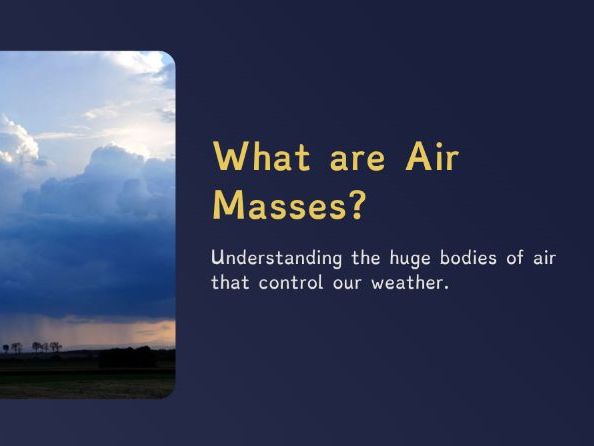 What are Air Masses?

Understanding the huge bodies of air that control our weather.